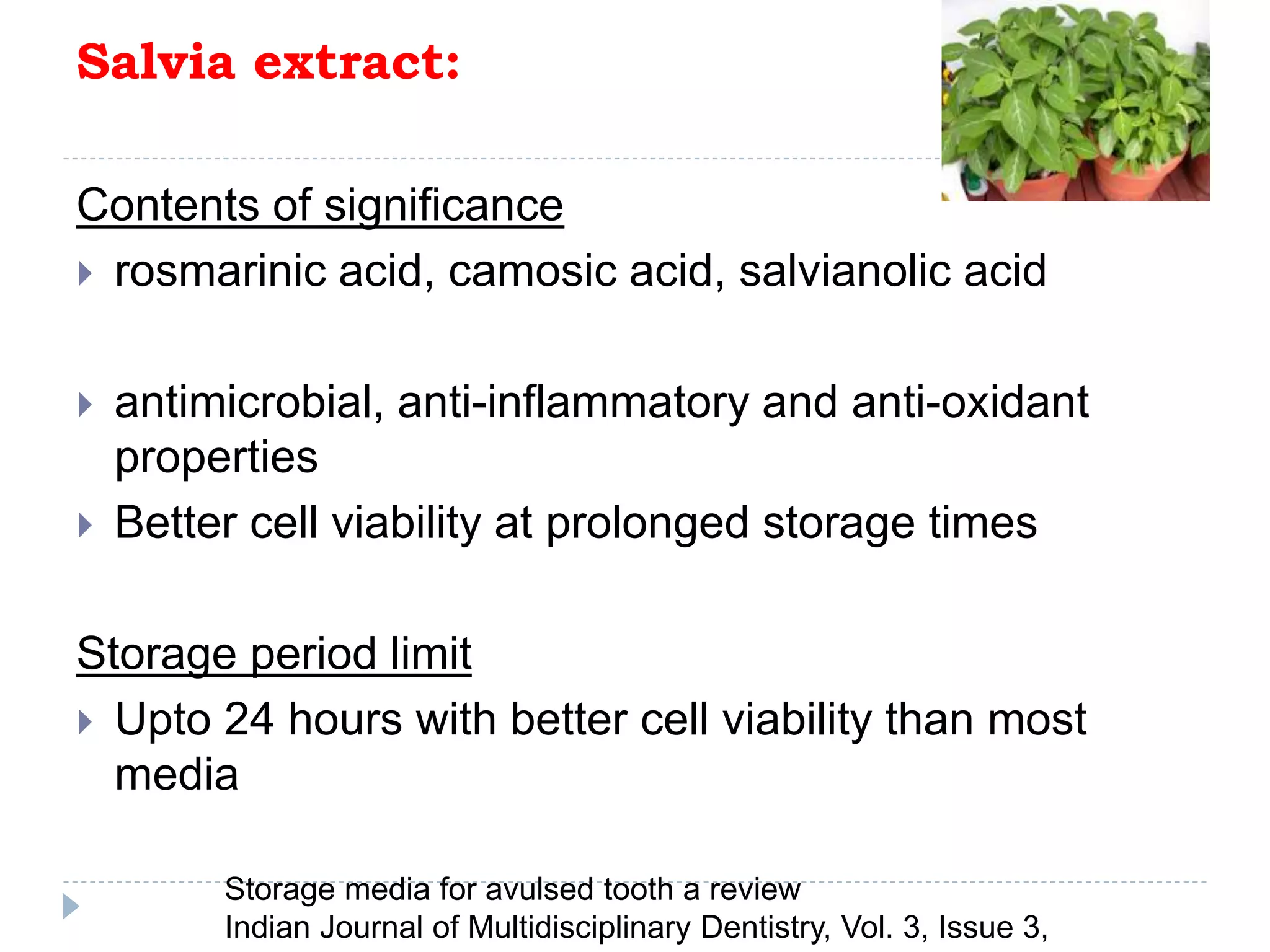 Salvia extract:

Contents of significance

rosmarinic acid, camosic acid, salvianolic acid

antimicrobial, anti-inflammatory and anti-oxidant properties

Better cell viability at prolonged storage times

Storage period limit

Upto 24 hours with better cell viability than most media

Storage media for avulsed tooth a review
Indian Journal of Multidisciplinary Dentistry, Vol. 3, Issue 3,